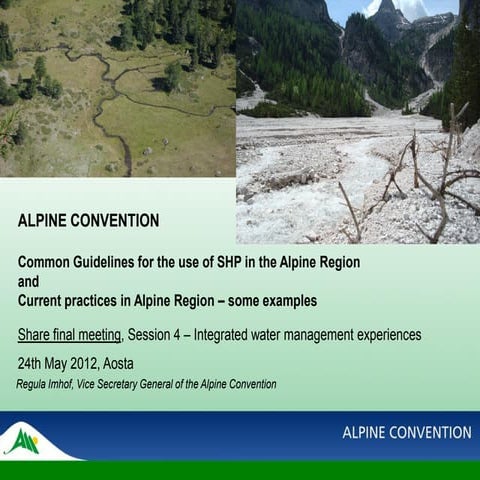 ALPINE CONVENTION

Common Guidelines for the use of SHP in the Alpine Region
and
Current practices in Alpine Region – some examples

Share final meeting, Session 4 – Integrated water management experiences

24th May 2012, Aosta

Regula Imhof, Vice Secretary General of the Alpine Convention

ALPINE CONVENTION